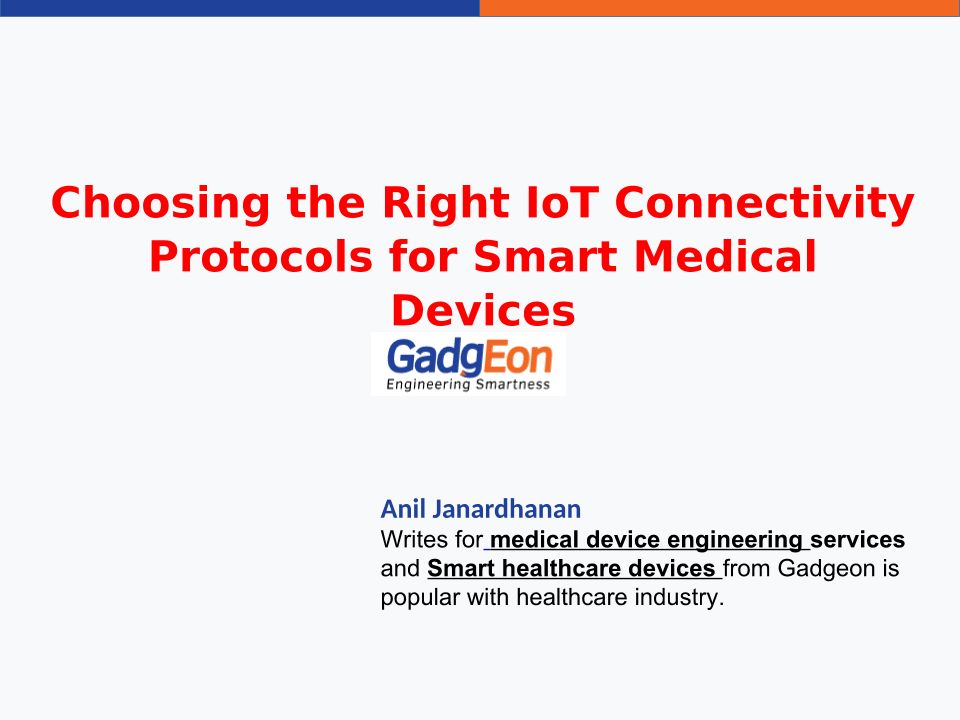 Choosing the Right IoT Connectivity Protocols for Smart Medical Devices

GadgEon
Engineering Smartness

Anil Janardhanan
Writes for medical device engineering services and Smart healthcare devices from Gadgeon is popular with healthcare industry.